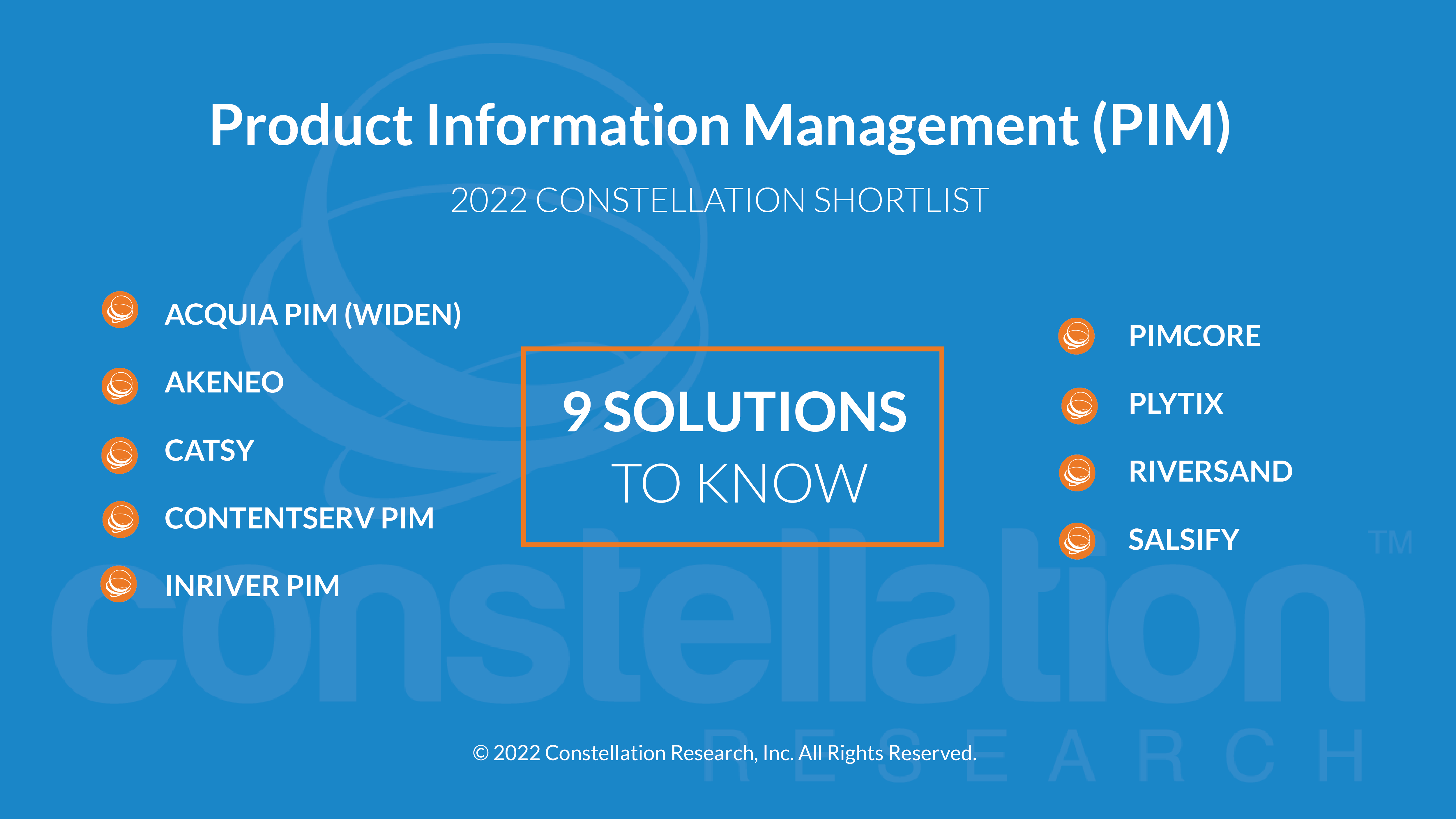 Product Information Management (PIM)

2022 CONSTELLATION SHORTLIST

ACQUIA PIM (WIDEN)

AKENEO

CATSY

CONTENTSERV PIM

INRIVER PIM

9 SOLUTIONS TO KNOW

PIMCORE

PLYTIX

RIVERSAND

SALSIFY

constellation™ RESEARCH

© 2022 Constellation Research, Inc. All Rights Reserved.